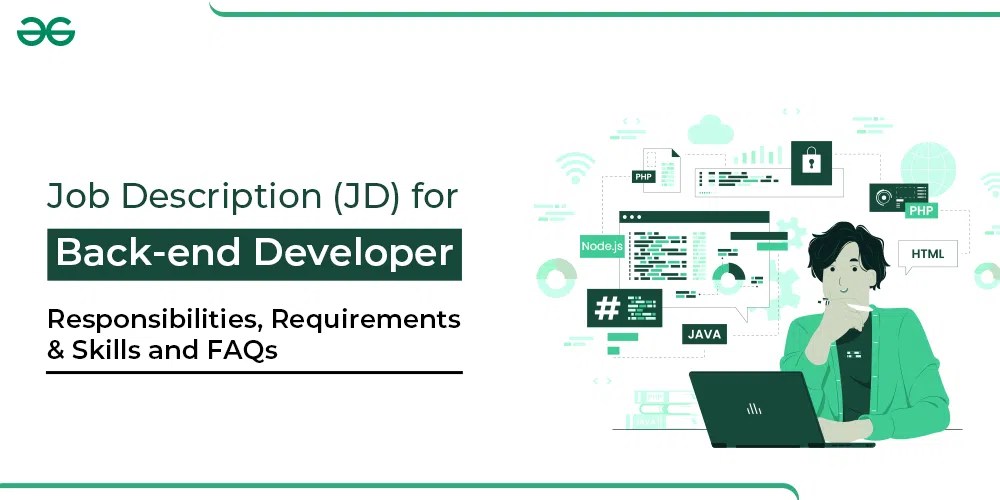 Job Description (JD) for

Back-end Developer

Responsibilities, Requirements & Skills and FAQs

PHP
PHP
Node.js
HTML
#
JAVA